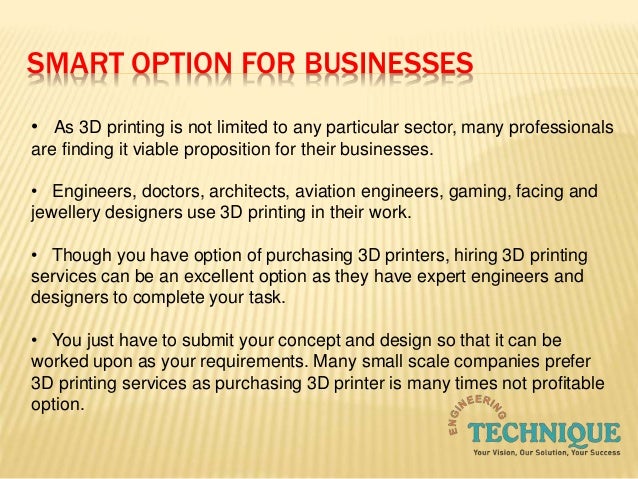 SMART OPTION FOR BUSINESSES

• As 3D printing is not limited to any particular sector, many professionals are finding it viable proposition for their businesses.

• Engineers, doctors, architects, aviation engineers, gaming, facing and jewellery designers use 3D printing in their work.

• Though you have option of purchasing 3D printers, hiring 3D printing services can be an excellent option as they have expert engineers and designers to complete your task.

• You just have to submit your concept and design so that it can be worked upon as your requirements. Many small scale companies prefer 3D printing services as purchasing 3D printer is many times not profitable option.

ENGINEERING
TECHNIQUE
Your Vision, Our Solution, Your Success